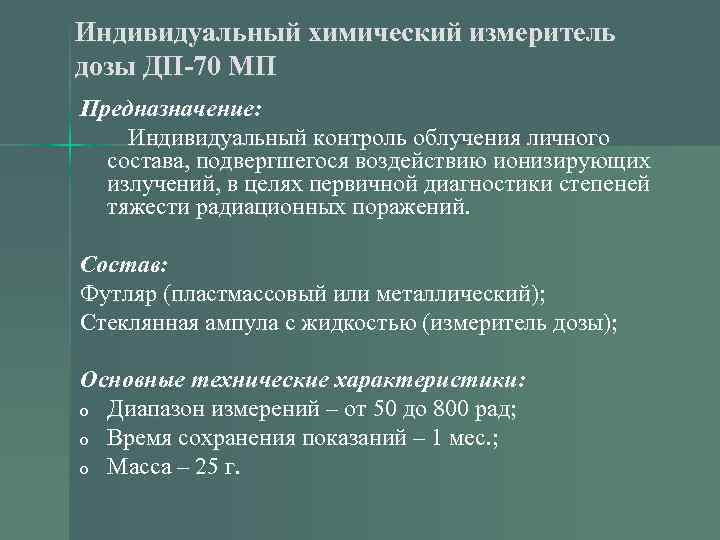 Индивидуальный химический измеритель дозы ДП-70 МП

Предназначение:

Индивидуальный контроль облучения личного состава, подвергшегося воздействию ионизирующих излучений, в целях первичной диагностики степеней тяжести радиационных поражений.

Состав:

Футляр (пластмассовый или металлический);

Стеклянная ампула с жидкостью (измеритель дозы);

Основные технические характеристики:

o Диапазон измерений – от 50 до 800 рад;

o Время сохранения показаний – 1 мес.;

o Масса – 25 г.